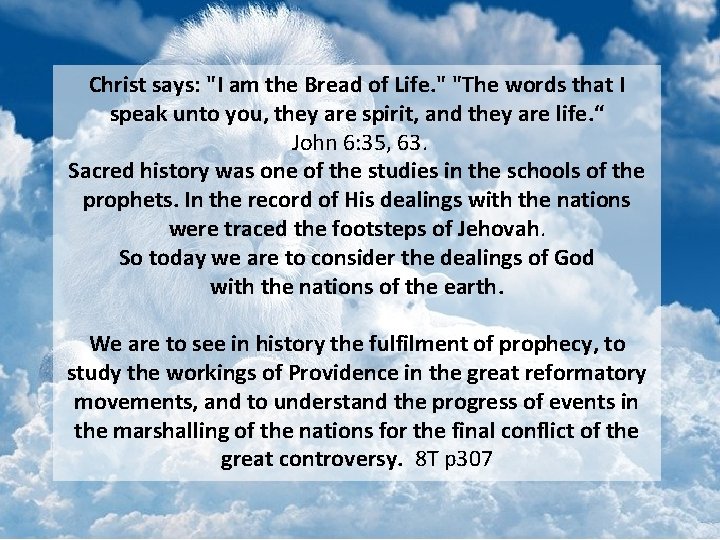 Christ says: "I am the Bread of Life." "The words that I speak unto you, they are spirit, and they are life.“
John 6:35, 63.
Sacred history was one of the studies in the schools of the prophets. In the record of His dealings with the nations were traced the footsteps of Jehovah.
So today we are to consider the dealings of God with the nations of the earth.

We are to see in history the fulfilment of prophecy, to study the workings of Providence in the great reformatory movements, and to understand the progress of events in the marshalling of the nations for the final conflict of the great controversy. 8T p307